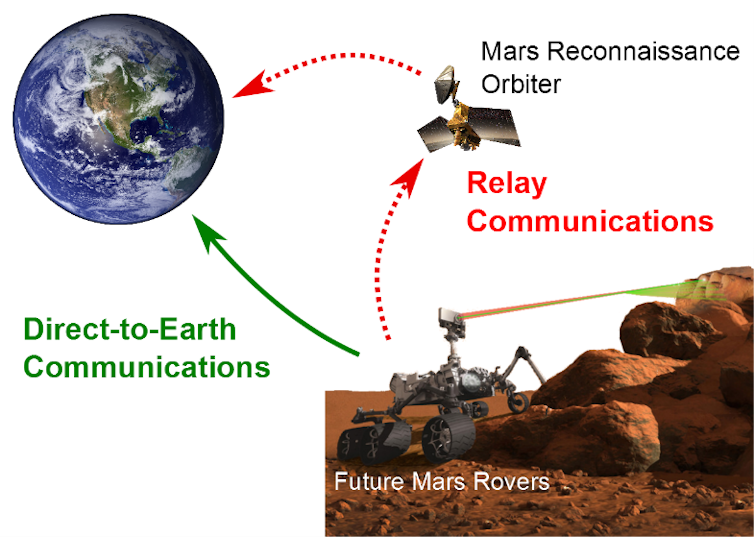 Mars Reconnaissance Orbiter

Relay Communications

Direct-to-Earth Communications

Future Mars Rovers